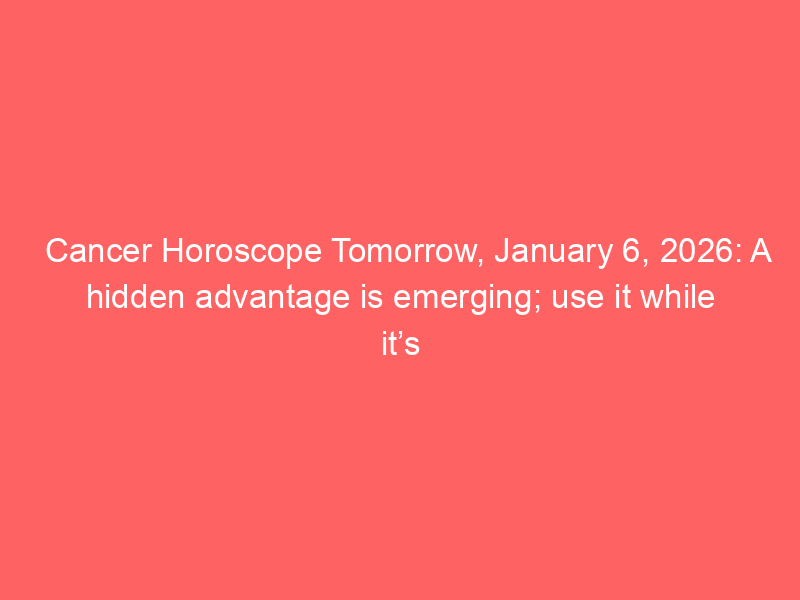 Cancer Horoscope Tomorrow, January 6, 2026: A hidden advantage is emerging; use it while it’s